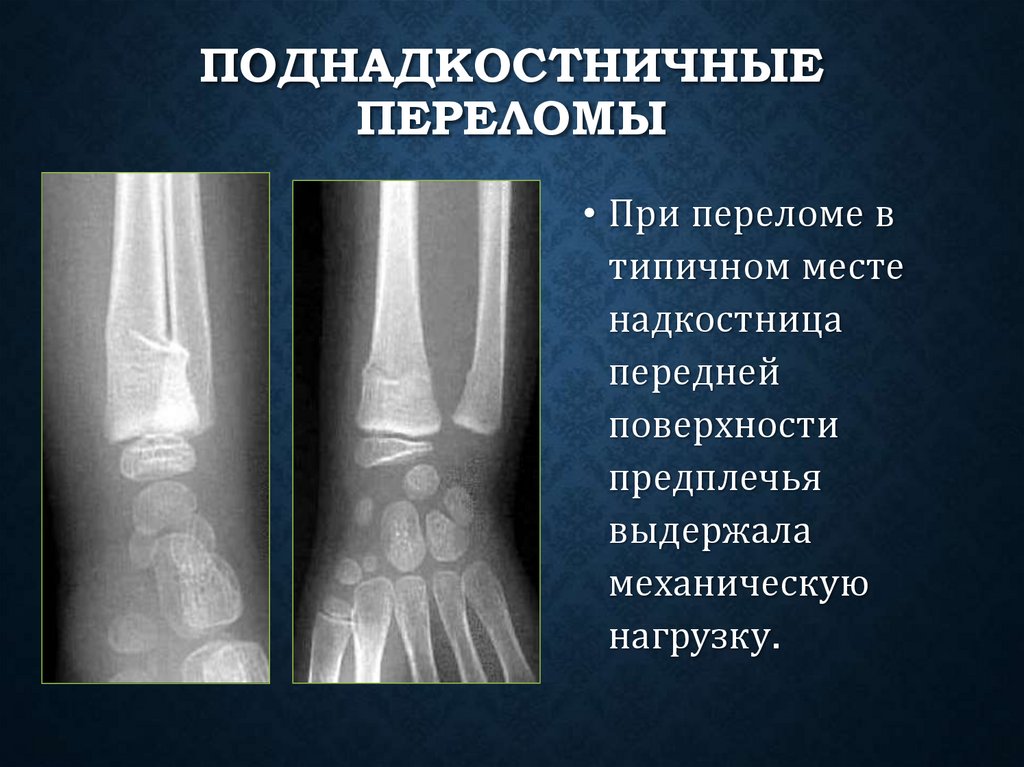 ПОДНАДКОСТНИЧНЫЕ ПЕРЕЛОМЫ

• При переломе в типичном месте надкостница передней поверхности предплечья выдержала механическую нагрузку.